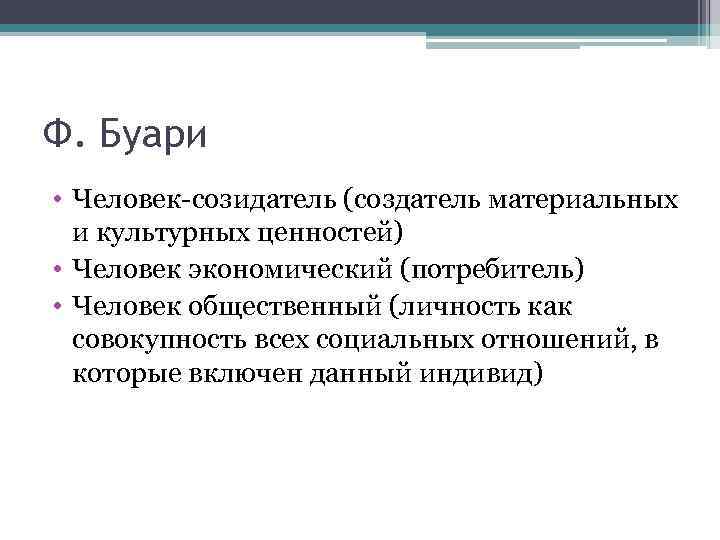 Ф. Буари

• Человек-созидатель (создатель материальных и культурных ценностей)
• Человек экономический (потребитель)
• Человек общественный (личность как совокупность всех социальных отношений, в которые включен данный индивид)